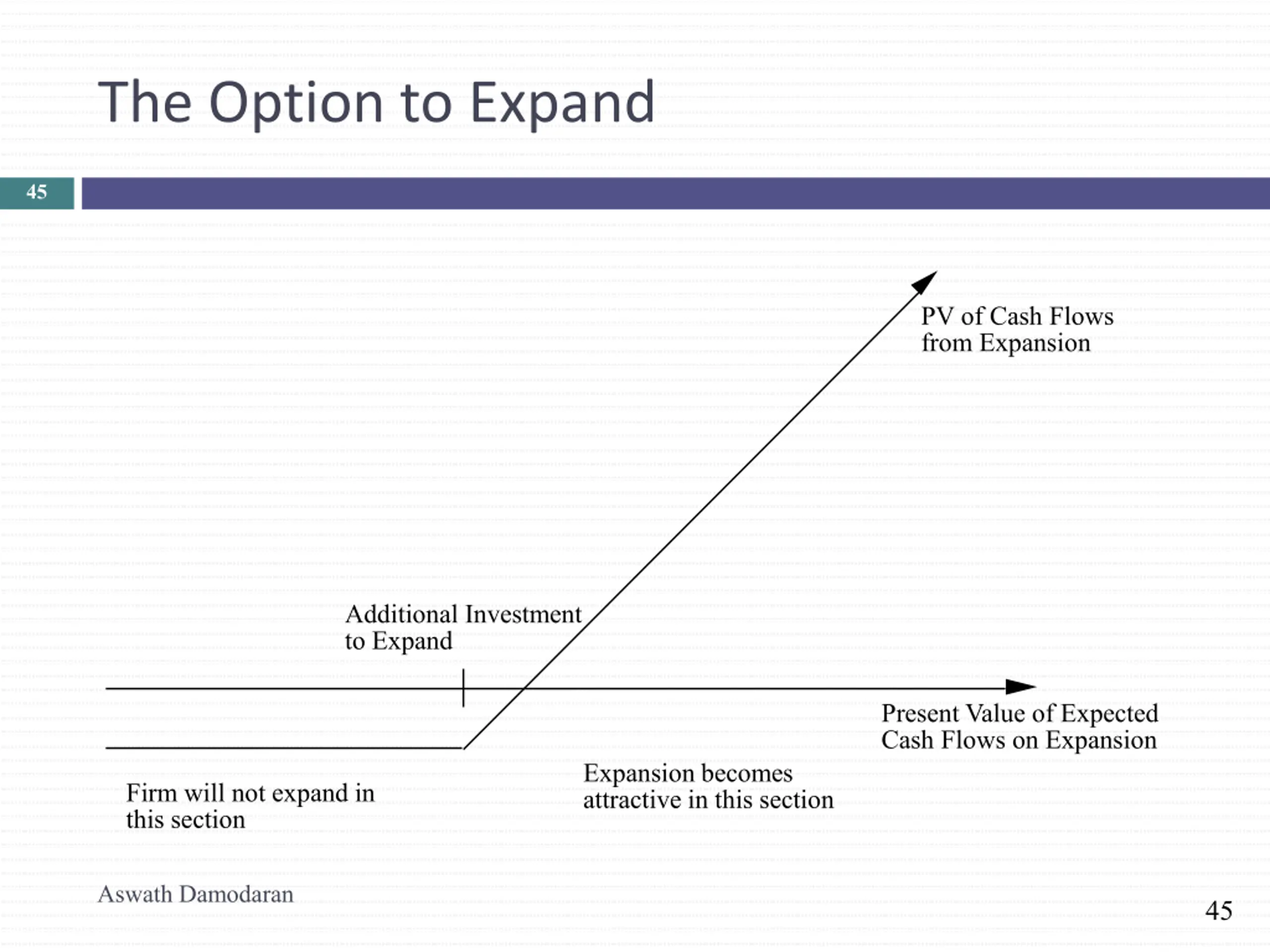 The Option to Expand

45

PV of Cash Flows from Expansion

Additional Investment to Expand

Present Value of Expected Cash Flows on Expansion

Expansion becomes attractive in this section

Firm will not expand in this section

Aswath Damodaran

45